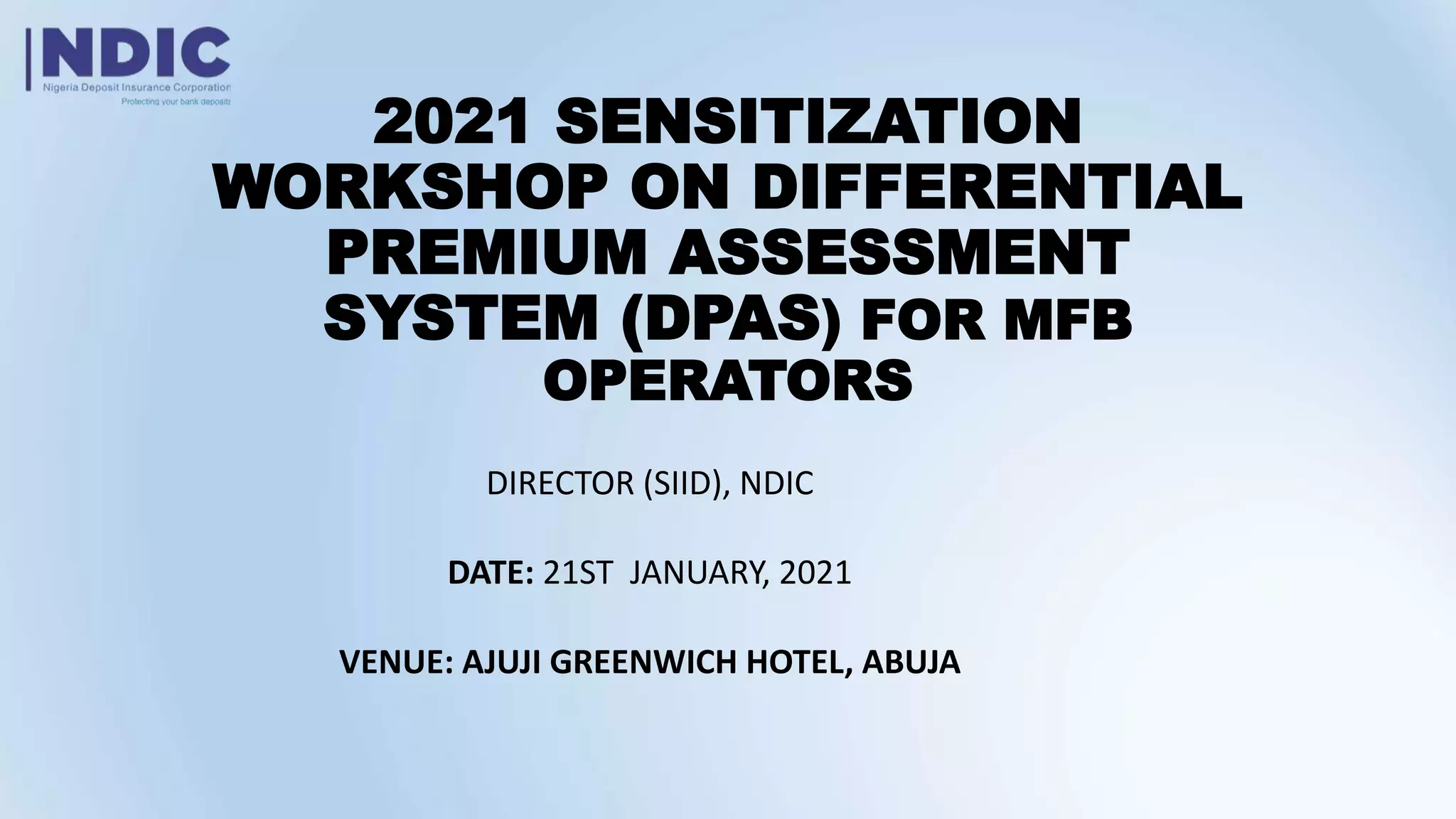 NDIC
Nigeria Deposit Insurance Corporation
Protecting your bank deposits

2021 SENSITIZATION WORKSHOP ON DIFFERENTIAL PREMIUM ASSESSMENT SYSTEM (DPAS) FOR MFB OPERATORS

DIRECTOR (SIID), NDIC

DATE: 21ST JANUARY, 2021

VENUE: AJUJI GREENWICH HOTEL, ABUJA